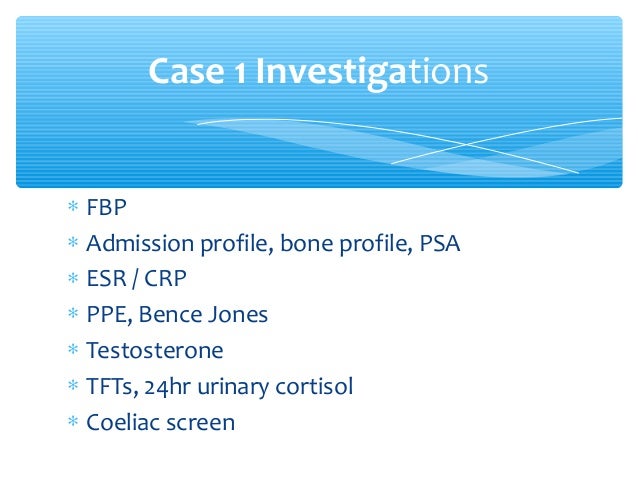 Case 1 Investigations

* FBP
* Admission profile, bone profile, PSA
* ESR / CRP
* PPE, Bence Jones
* Testosterone
* TFTs, 24hr urinary cortisol
* Coeliac screen